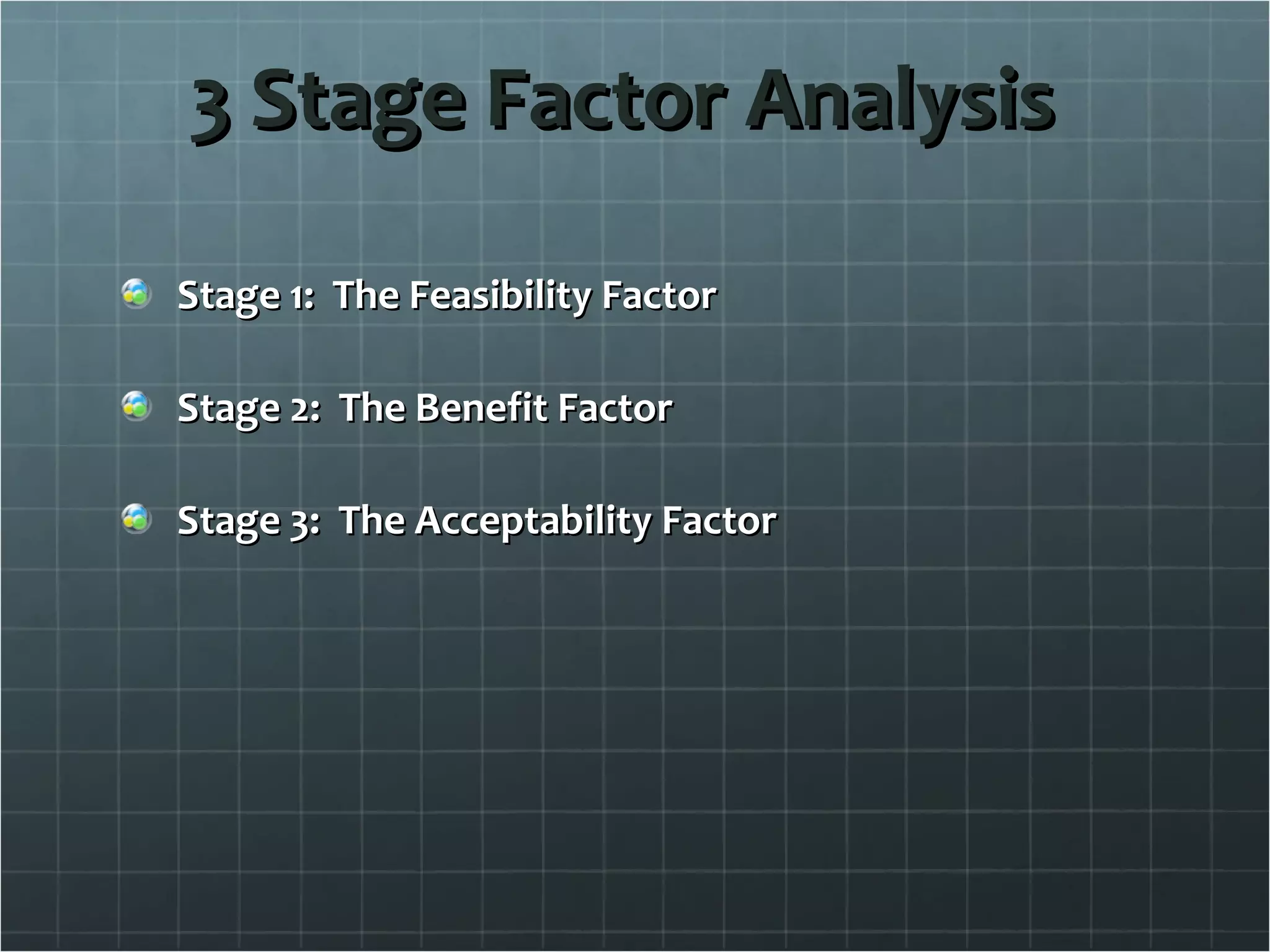 3 Stage Factor Analysis

Stage 1: The Feasibility Factor

Stage 2: The Benefit Factor

Stage 3: The Acceptability Factor